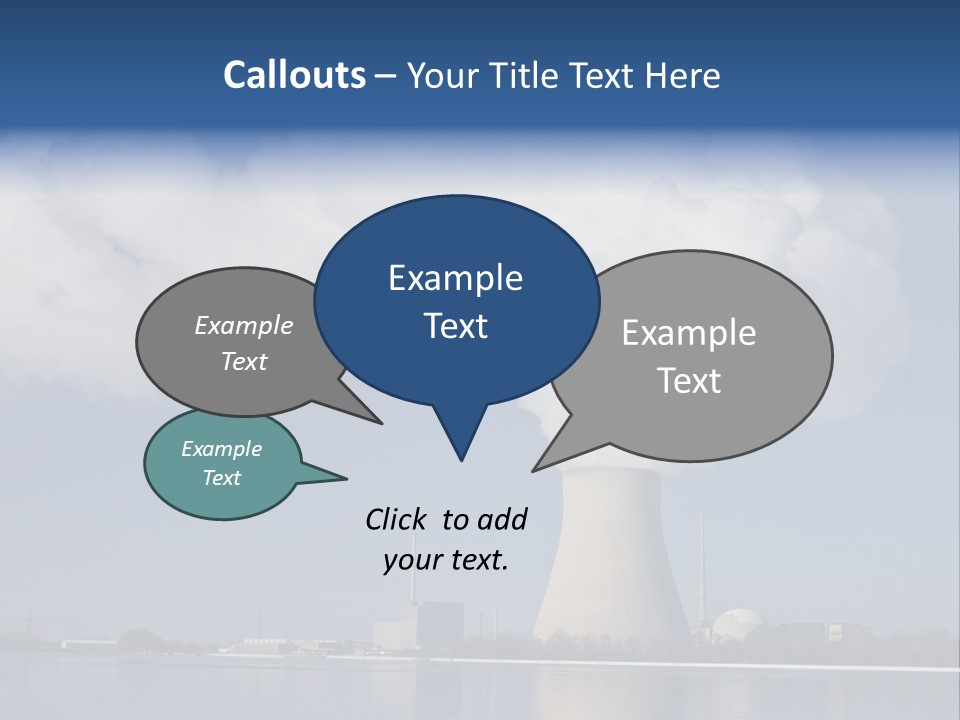 Callouts – Your Title Text Here

Example Text

Example Text

Example Text

Example Text

Click to add your text.